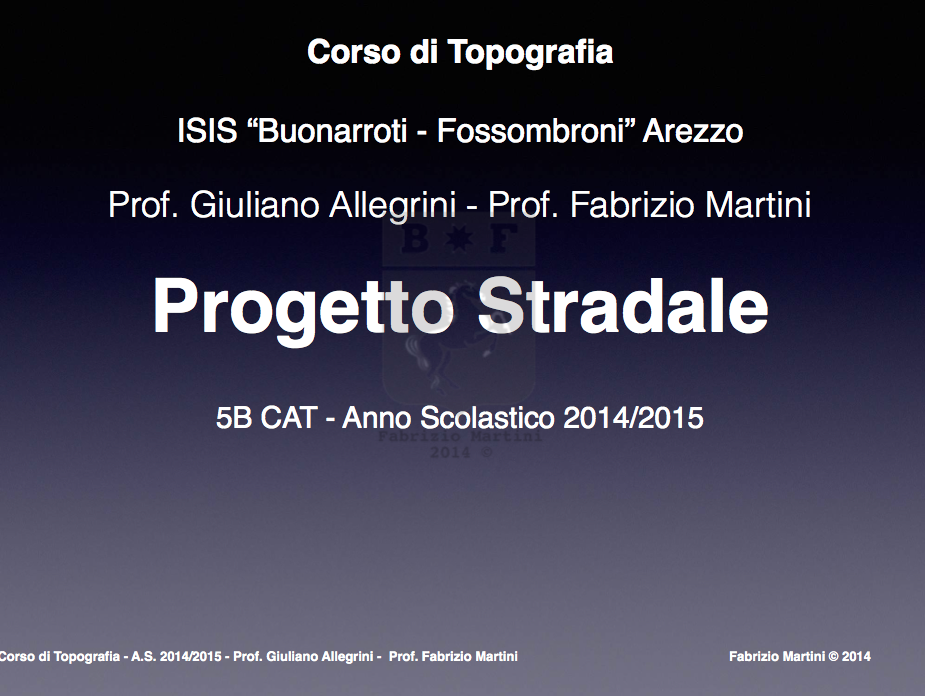 Corso di Topografia

ISIS “Buonarroti - Fossombroni” Arezzo

Prof. Giuliano Allegrini - Prof. Fabrizio Martini

B F

Progetto Stradale

5B CAT - Anno Scolastico 2014/2015

Fabrizio Martini
2014 ©

Corso di Topografia - A.S. 2014/2015 - Prof. Giuliano Allegrini - Prof. Fabrizio Martini

Fabrizio Martini © 2014